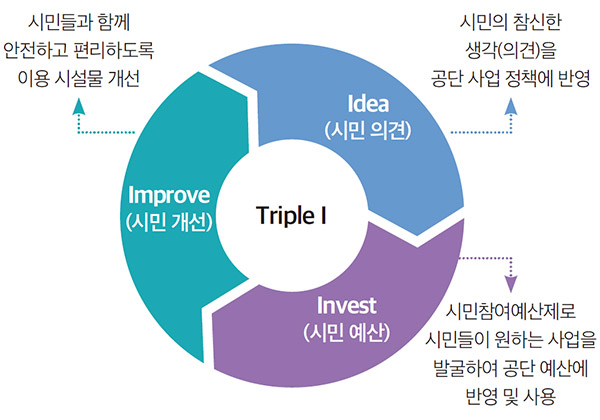 시민들과 함께
안전하고 편리하도록
이용 시설물 개선

시민의 참신한
생각(의견)을
공단 사업 정책에 반영

Idea
(시민 의견)

Improve
(시민 개선)

Triple I

Invest
(시민 예산)

시민참여예산제로
시민들이 원하는 사업을
발굴하여 공단 예산에
반영 및 사용